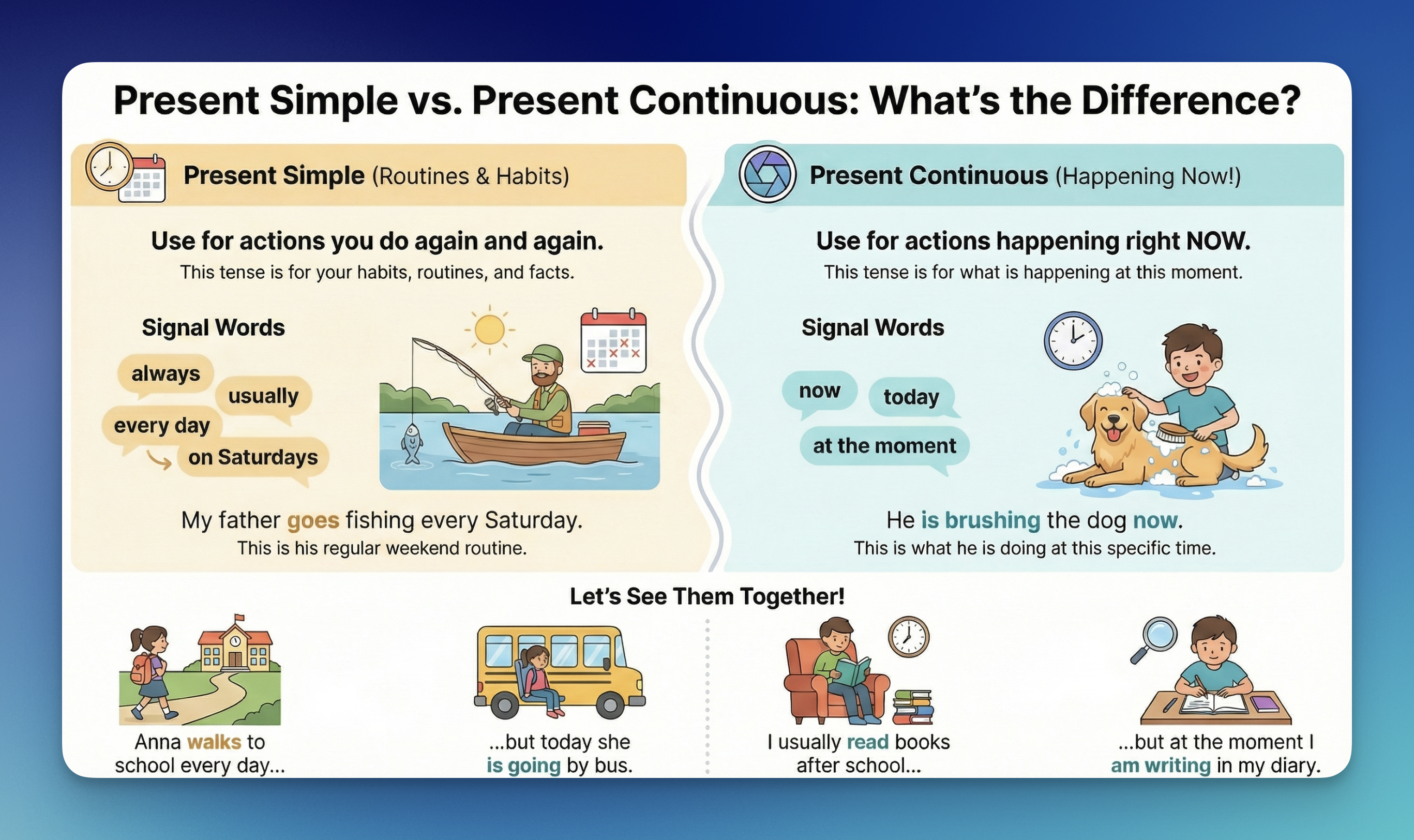 Present Simple vs. Present Continuous: What's the Difference?

Present Simple (Routines & Habits)

Use for actions you do again and again.
This tense is for your habits, routines, and facts.

Signal Words

always
usually
every day
on Saturdays

My father goes fishing every Saturday.
This is his regular weekend routine.

Present Continuous (Happening Now!)

Use for actions happening right NOW.
This tense is for what is happening at this moment.

Signal Words

now
today
at the moment

He is brushing the dog now.
This is what he is doing at this specific time.

Let's See Them Together!

Anna walks to school every day...

...but today she is going by bus.

I usually read books after school...

...but at the moment I am writing in my diary.